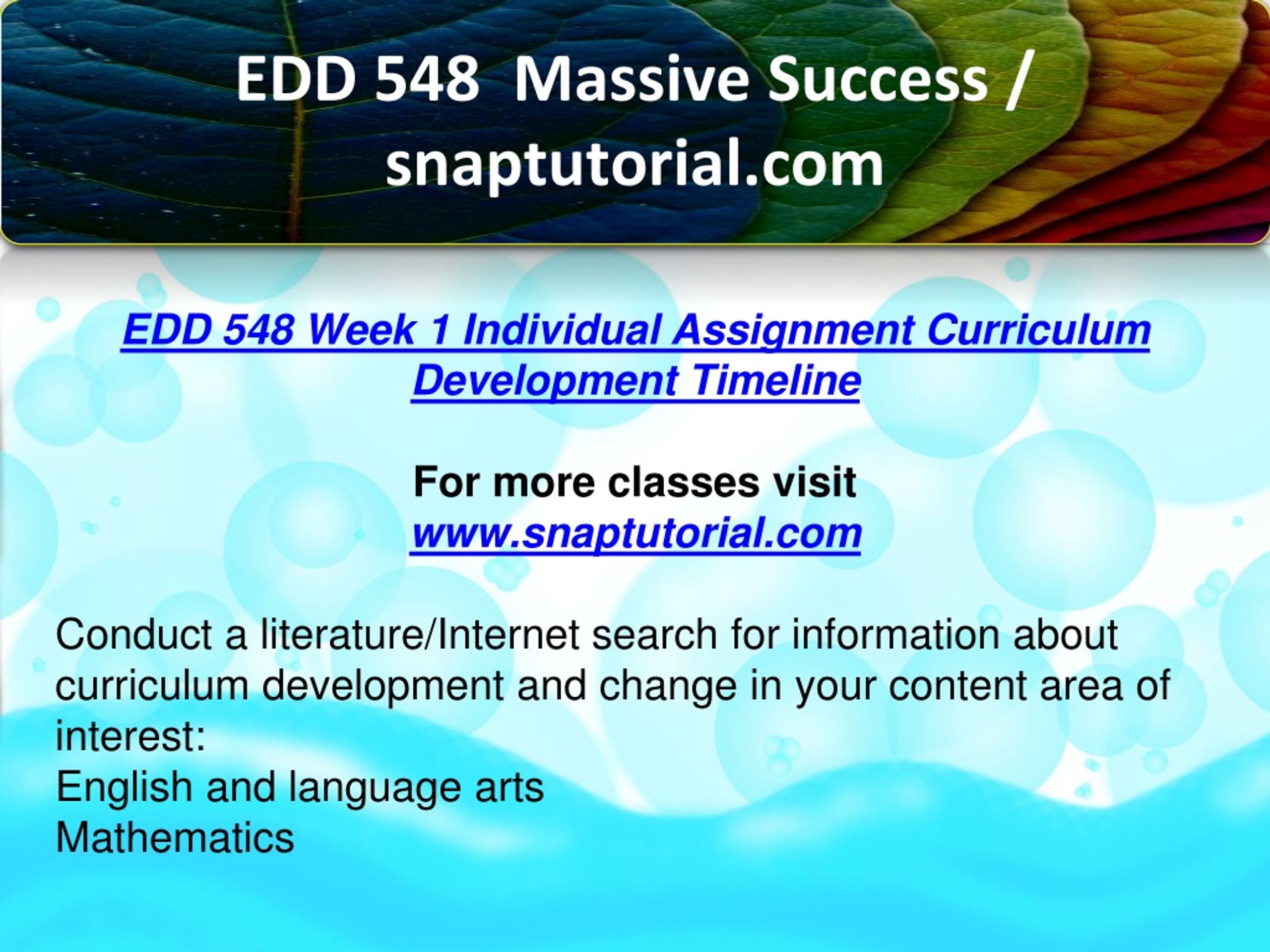 EDD 548 Massive Success / snaptutorial.com

EDD 548 Week 1 Individual Assignment Curriculum Development Timeline

For more classes visit
www.snaptutorial.com

Conduct a literature/Internet search for information about curriculum development and change in your content area of interest:
English and language arts
Mathematics